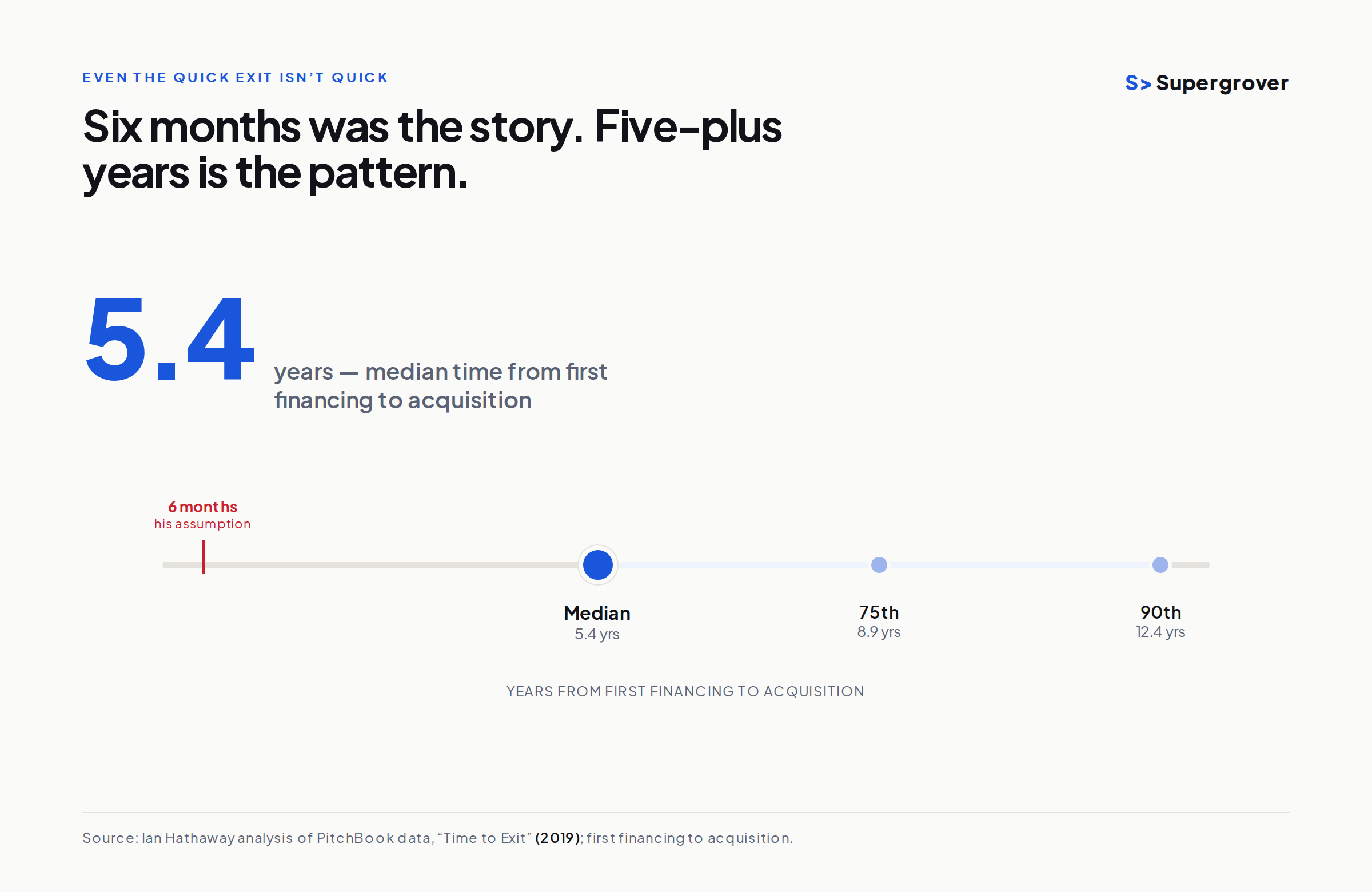 EVEN THE QUICK EXIT ISN'T QUICK

S> Supergrover

Six months was the story. Five-plus years is the pattern.

5.4

years — median time from first financing to acquisition

6 months
his assumption

Median
5.4 yrs

75th
8.9 yrs

90th
12.4 yrs

YEARS FROM FIRST FINANCING TO ACQUISITION

Source: Ian Hathaway analysis of PitchBook data, "Time to Exit" (2019); first financing to acquisition.